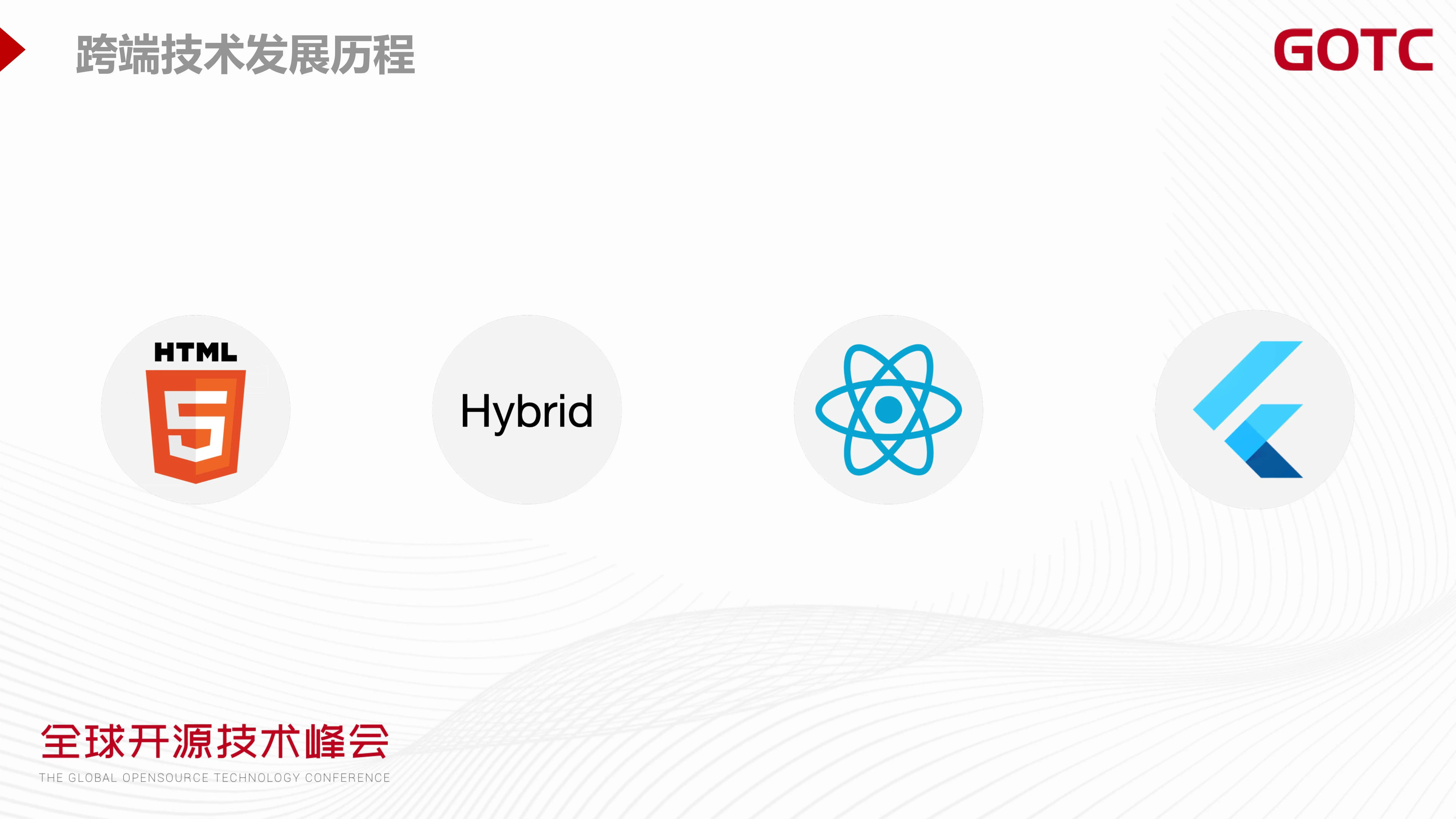 跨端技术发展历程

GOTC

HTML
5

Hybrid

全球开源技术峰会
THE GLOBAL OPENSOURCE TECHNOLOGY CONFERENCE